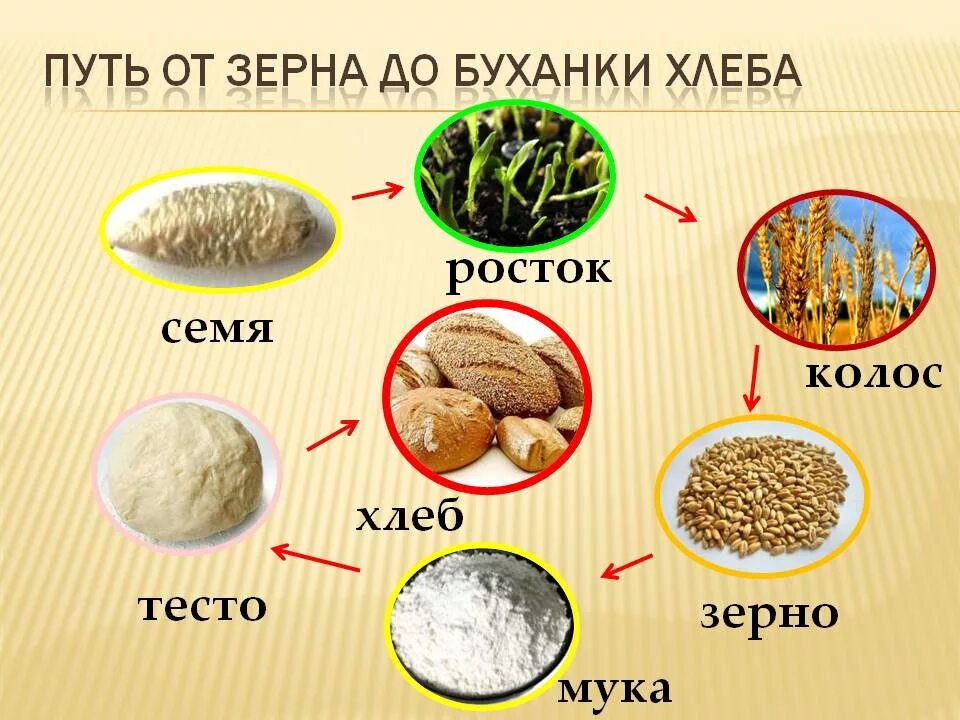 ПУТЬ ОТ ЗЕРНА ДО БУХАНКИ ХЛЕБА

семя

росток

колос

зерно

мука

тесто

хлеб